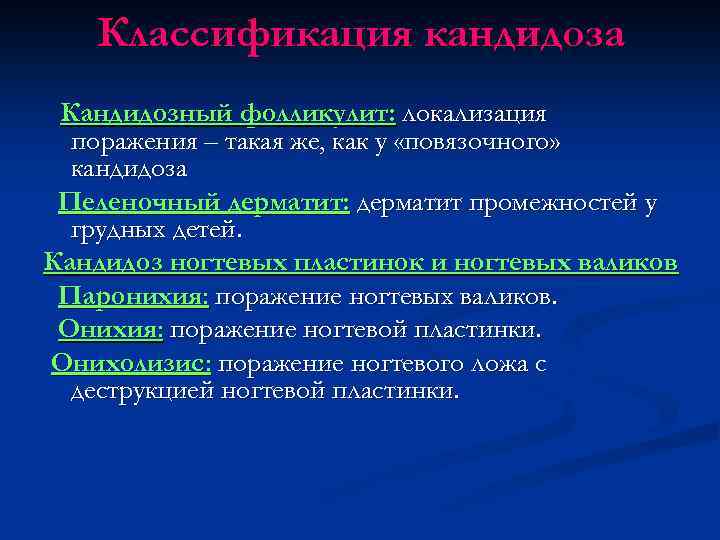 Классификация кандидоза

Кандидозный фолликулит: локализация поражения – такая же, как у «повязочного» кандидоза

Пеленочный дерматит: дерматит промежностей у грудных детей.

Кандидоз ногтевых пластинок и ногтевых валиков

Паронихия: поражение ногтевых валиков.

Онихия: поражение ногтевой пластинки.

Онихолизис: поражение ногтевого ложа с деструкцией ногтевой пластинки.